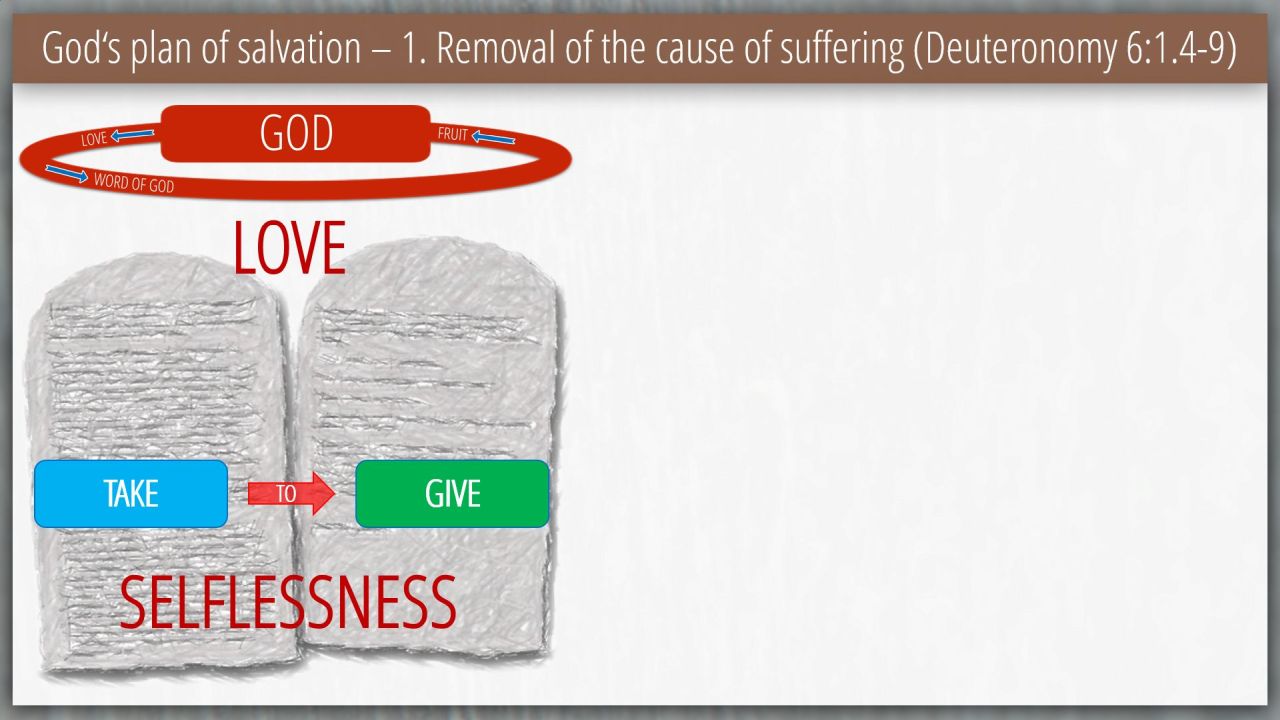 God‘s plan of salvation – 1. Removal of the cause of suffering (Deuteronomy 6:1.4-9)

LOVE
GOD
FRUIT
WORD OF GOD

LOVE

TAKE
TO
GIVE

SELFLESSNESS